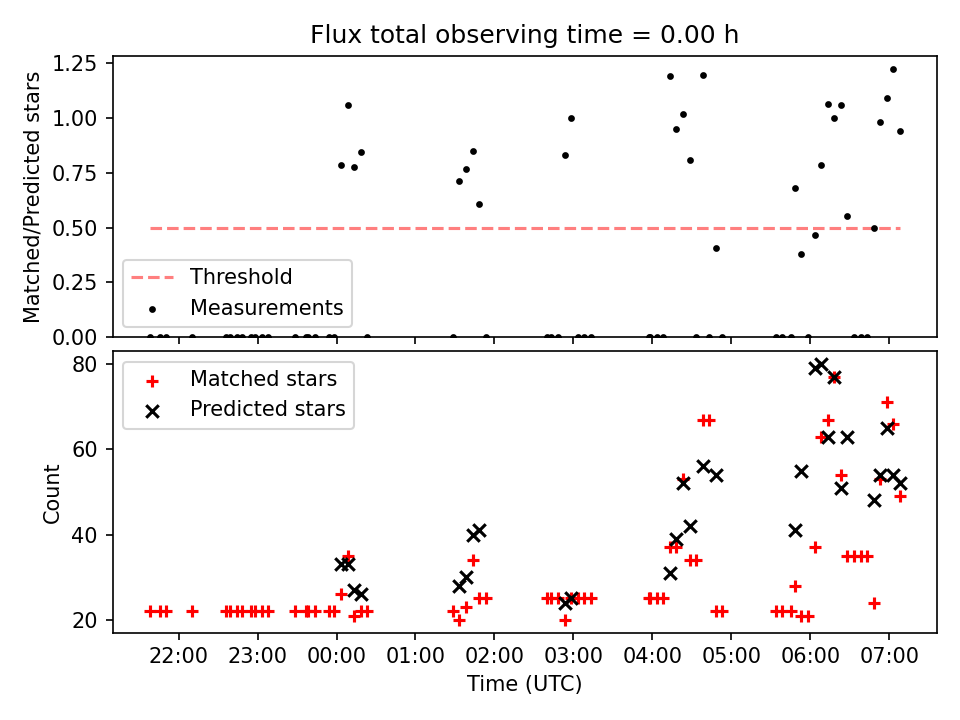 Flux total observing time = 0.00 h

Matched/Predicted stars

1.25
1.00
0.75
0.50
0.25
0.00

Threshold
Measurements

Count

80
60
40
20

Matched stars
Predicted stars

22:00 23:00 00:00 01:00 02:00 03:00 04:00 05:00 06:00 07:00

Time (UTC)